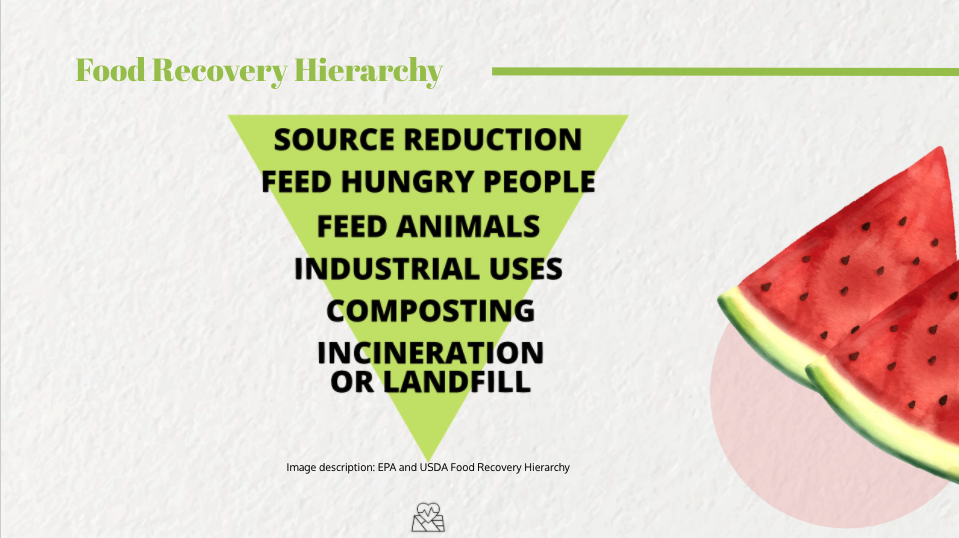 Food Recovery Hierarchy

SOURCE REDUCTION
FEED HUNGRY PEOPLE
FEED ANIMALS
INDUSTRIAL USES
COMPOSTING
INCINERATION OR LANDFILL

Image description: EPA and USDA Food Recovery Hierarchy